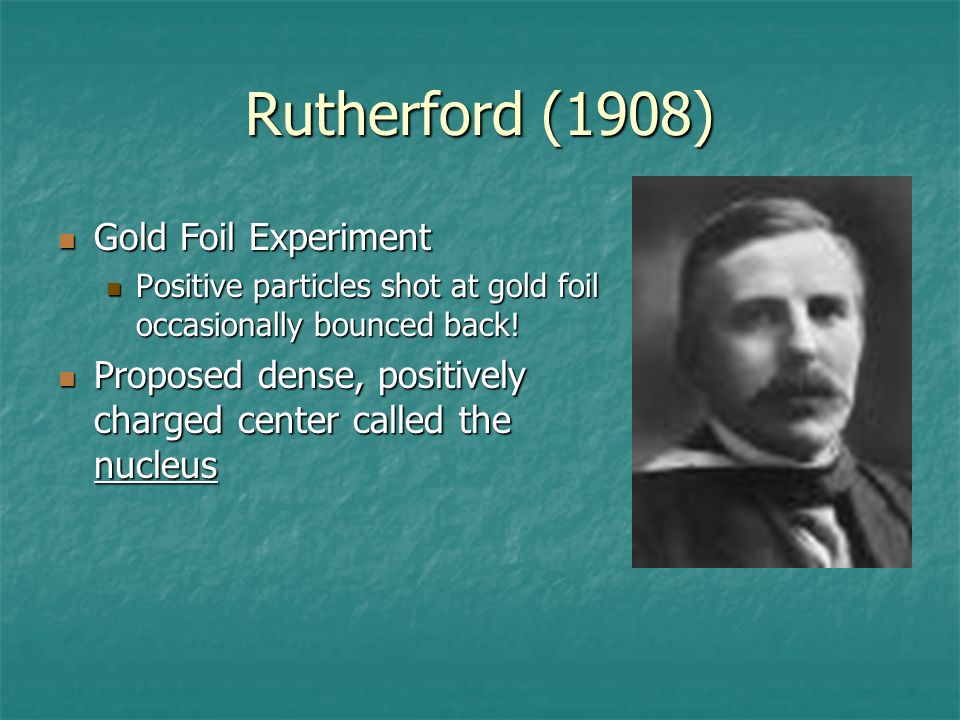 Rutherford (1908)

Gold Foil Experiment

Positive particles shot at gold foil occasionally bounced back!

Proposed dense, positively charged center called the nucleus